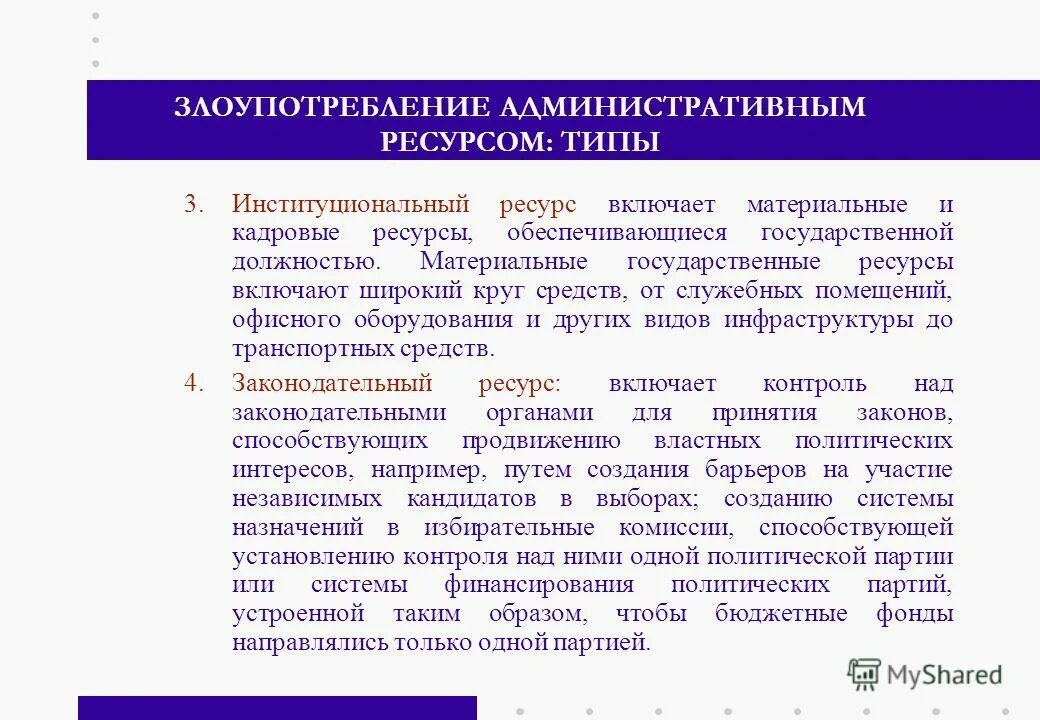 ЗЛОУПОТРЕБЛЕНИЕ АДМИНИСТРАТИВНЫМ РЕСУРСОМ: ТИПЫ

3. Институциональный ресурс включает материальные и кадровые ресурсы, обеспечивающиеся государственной должностью. Материальные государственные ресурсы включают широкий круг средств, от служебных помещений, офисного оборудования и других видов инфраструктуры до транспортных средств.

4. Законодательный ресурс: включает контроль над законодательными органами для принятия законов, способствующих продвижению властных политических интересов, например, путем создания барьеров на участие независимых кандидатов в выборах; созданию системы назначений в избирательные комиссии, способствующей установлению контроля над ними одной политической партии или системы финансирования политических партий, устроенной таким образом, чтобы бюджетные фонды направлялись только одной партией.

MyShared